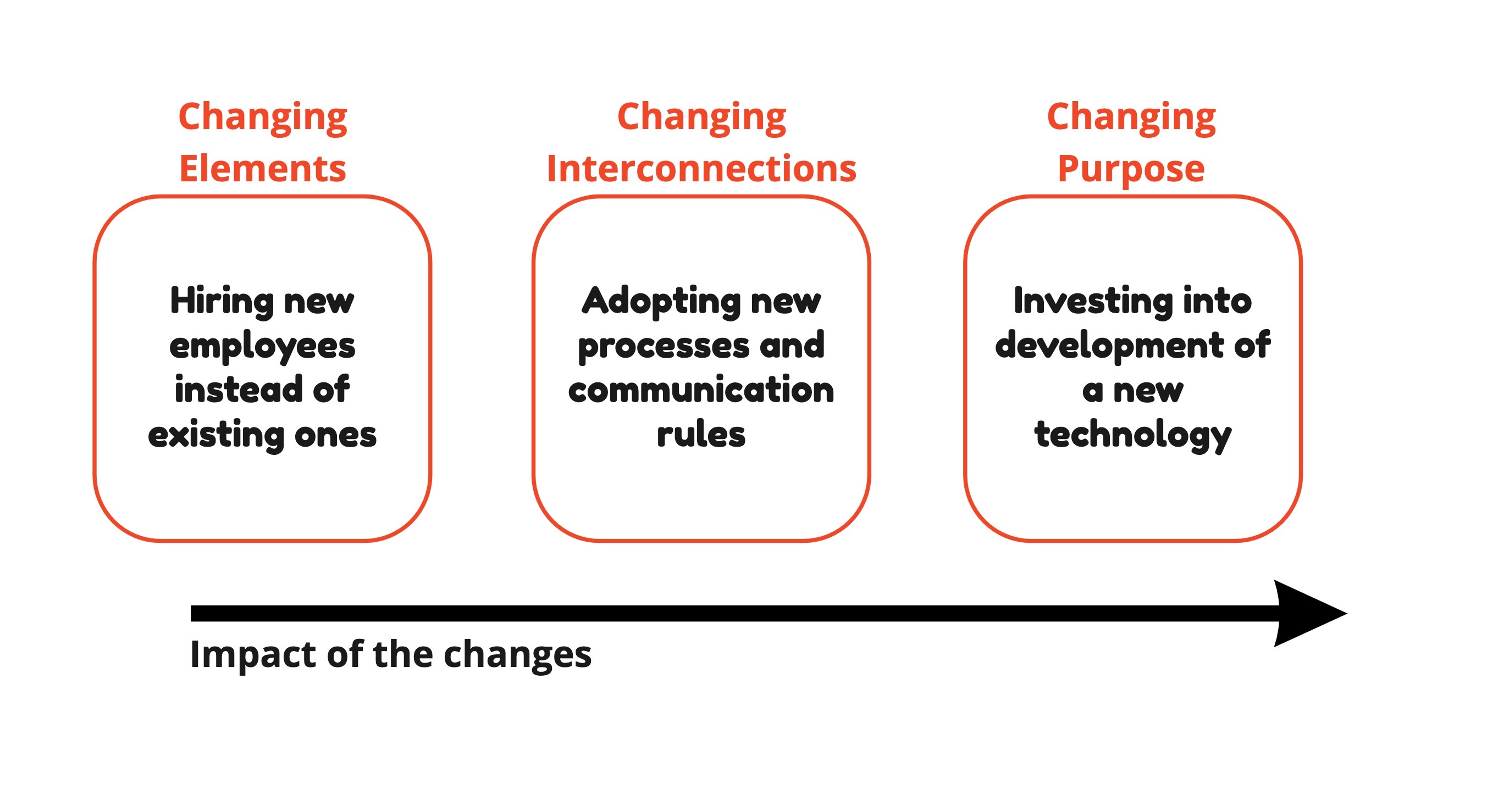 Changing Elements

Hiring new employees instead of existing ones

Changing Interconnections

Adopting new processes and communication rules

Changing Purpose

Investing into development of a new technology

Impact of the changes